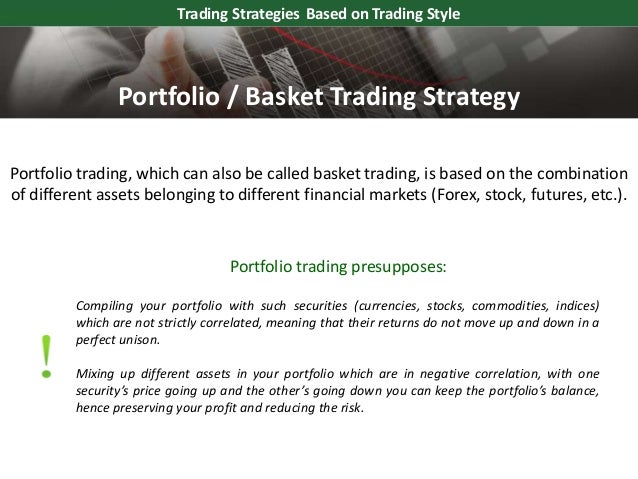 Trading Strategies Based on Trading Style

Portfolio / Basket Trading Strategy

Portfolio trading, which can also be called basket trading, is based on the combination of different assets belonging to different financial markets (Forex, stock, futures, etc.).

Portfolio trading presupposes:

!

Compiling your portfolio with such securities (currencies, stocks, commodities, indices) which are not strictly correlated, meaning that their returns do not move up and down in a perfect unison.

Mixing up different assets in your portfolio which are in negative correlation, with one security's price going up and the other's going down you can keep the portfolio's balance, hence preserving your profit and reducing the risk.